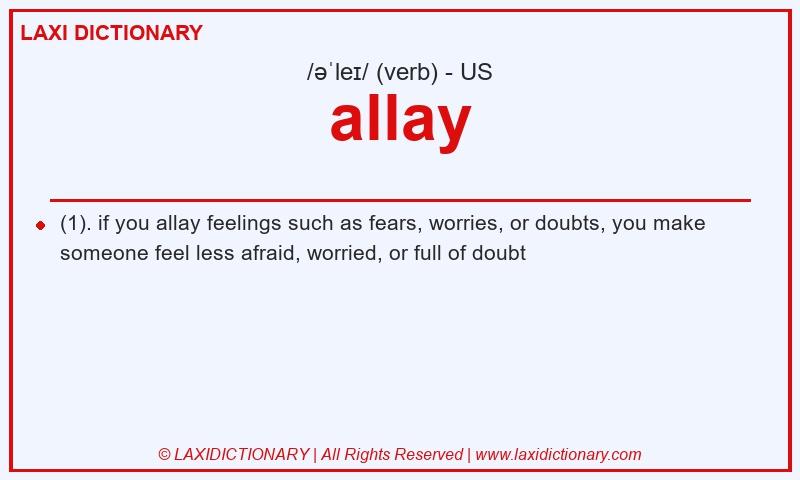 LAXI DICTIONARY

/əˈleɪ/ (verb) - US

allay

(1). if you allay feelings such as fears, worries, or doubts, you make someone feel less afraid, worried, or full of doubt

© LAXIDICTIONARY | All Rights Reserved | www.laxidictionary.com